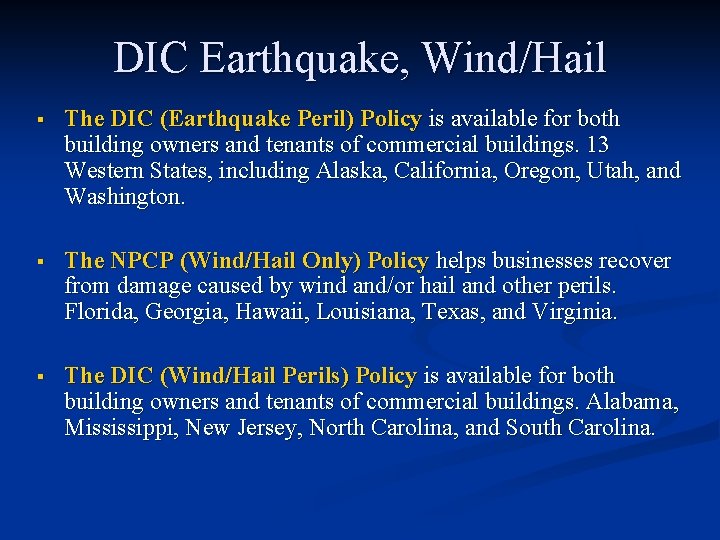 DIC Earthquake, Wind/Hail

▪ The DIC (Earthquake Peril) Policy is available for both building owners and tenants of commercial buildings. 13 Western States, including Alaska, California, Oregon, Utah, and Washington.

▪ The NPCP (Wind/Hail Only) Policy helps businesses recover from damage caused by wind and/or hail and other perils. Florida, Georgia, Hawaii, Louisiana, Texas, and Virginia.

▪ The DIC (Wind/Hail Perils) Policy is available for both building owners and tenants of commercial buildings. Alabama, Mississippi, New Jersey, North Carolina, and South Carolina.